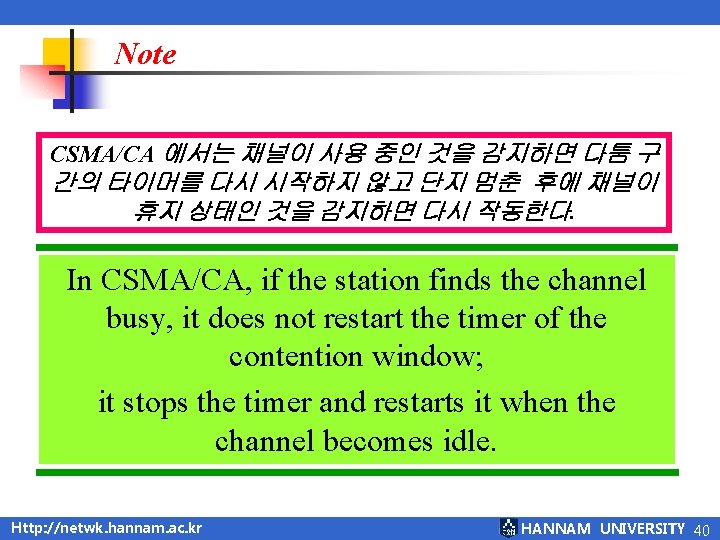 Note

CSMA/CA 에서는 채널이 사용 중인 것을 감지하면 다툼 구간의 타이머를 다시 시작하지 않고 단지 멈춘 후에 채널이 휴지 상태인 것을 감지하면 다시 작동한다.

In CSMA/CA, if the station finds the channel busy, it does not restart the timer of the contention window;

it stops the timer and restarts it when the channel becomes idle.

Http://netwk.hannam.ac.kr

HANNAM UNIVERSITY 40